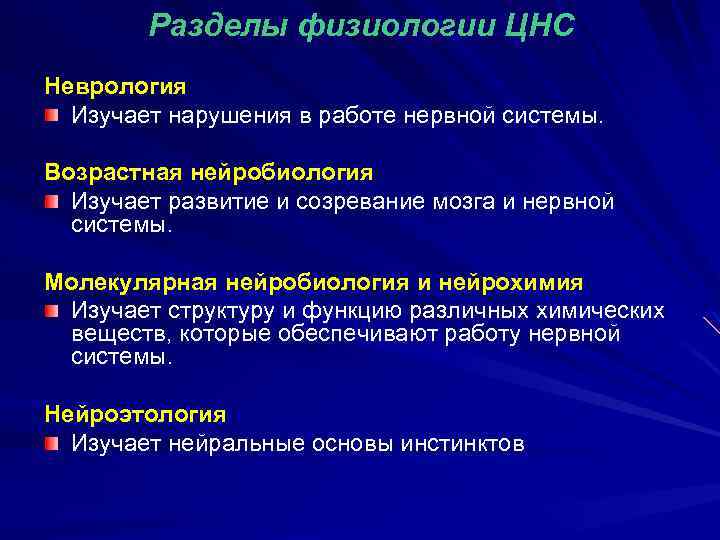 Разделы физиологии ЦНС

Неврология

Изучает нарушения в работе нервной системы.

Возрастная нейробиология

Изучает развитие и созревание мозга и нервной системы.

Молекулярная нейробиология и нейрохимия

Изучает структуру и функцию различных химических веществ, которые обеспечивают работу нервной системы.

Нейроэтология

Изучает нейральные основы инстинктов